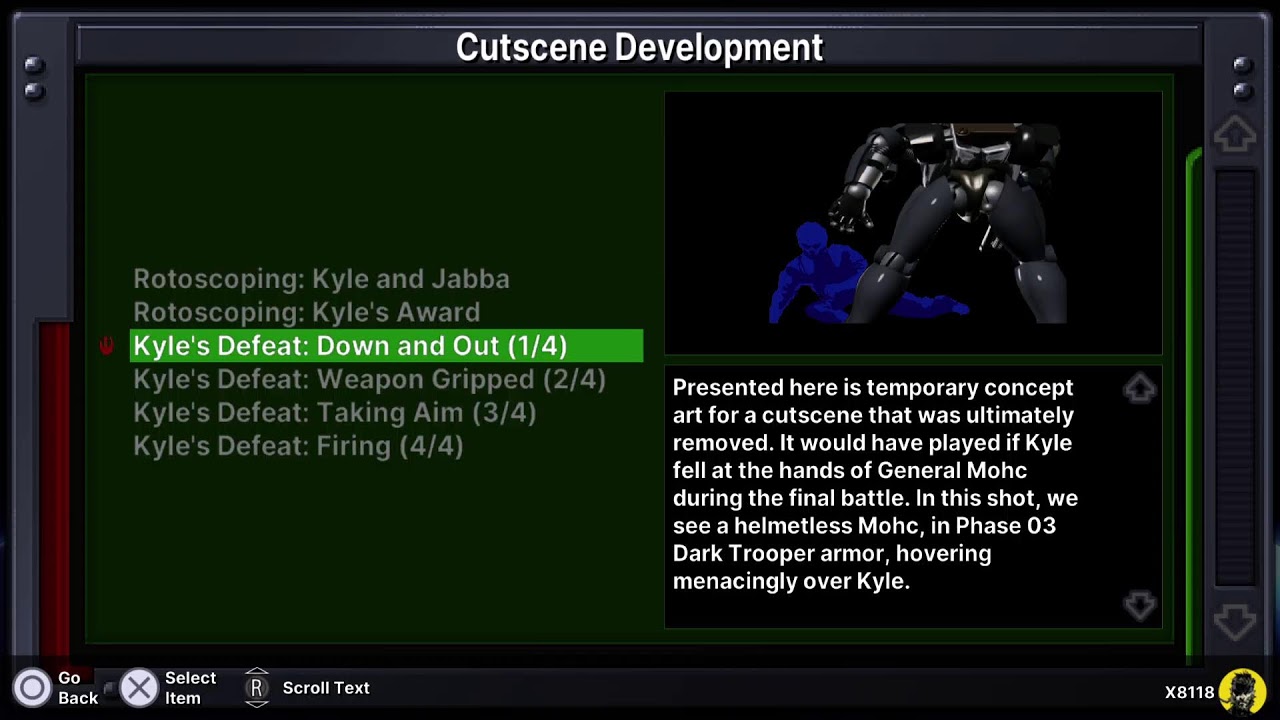 Cutscene Development

Rotoscoping: Kyle and Jabba
Rotoscoping: Kyle's Award
Kyle's Defeat: Down and Out (1/4)
Kyle's Defeat: Weapon Gripped (2/4)
Kyle's Defeat: Taking Aim (3/4)
Kyle's Defeat: Firing (4/4)

Presented here is temporary concept art for a cutscene that was ultimately removed. It would have played if Kyle fell at the hands of General Mohc during the final battle. In this shot, we see a helmetless Mohc, in Phase 03 Dark Trooper armor, hovering menacingly over Kyle.

Go Back
Select Item
R
Scroll Text
X8118